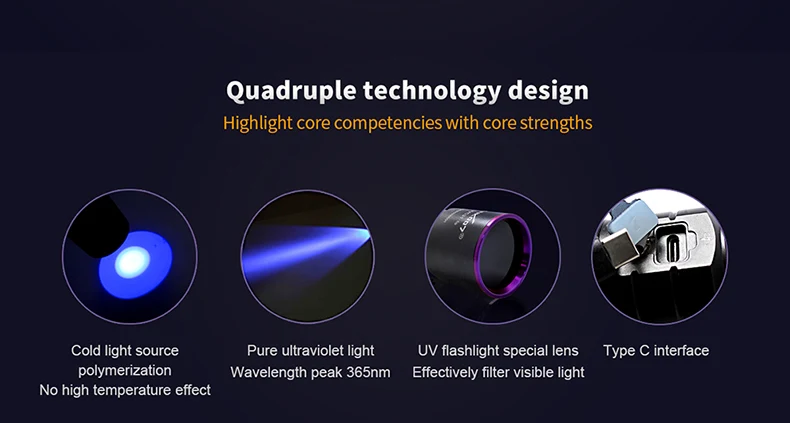 Quadruple technology design
Highlight core competencies with core strengths

Cold light source polymerization
No high temperature effect

Pure ultraviolet light
Wavelength peak 365nm

UV flashlight special lens
Effectively filter visible light

Type C interface